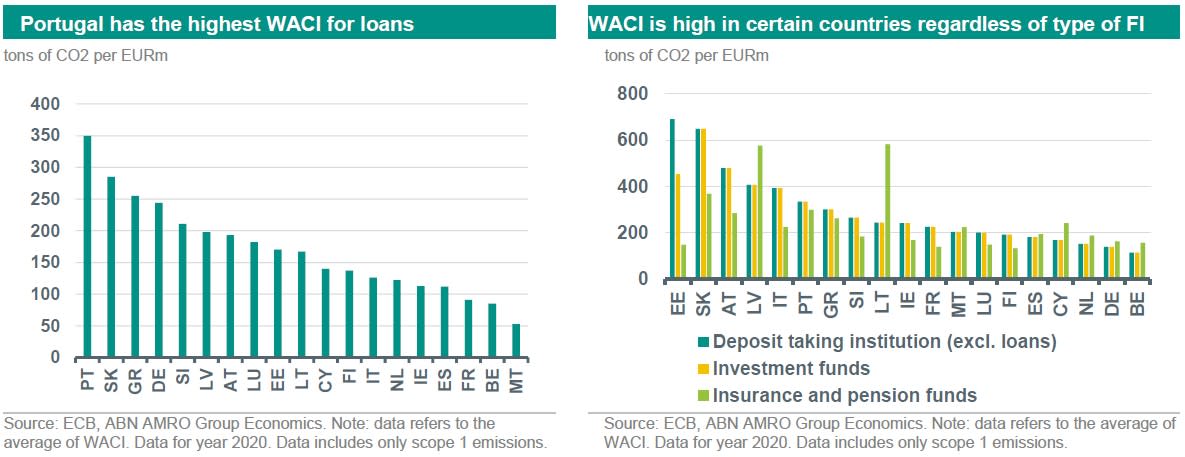 Portugal has the highest WACI for loans

tons of CO2 per EURm

400
350
300
250
200
150
100
50
0

PT SK GR DE SI LV AT LU EE LT CY FI IT NL IE ES FR BE MT

Source: ECB, ABN AMRO Group Economics. Note: data refers to the average of WACI. Data for year 2020. Data includes only scope 1 emissions.

WACI is high in certain countries regardless of type of FI

tons of CO2 per EURm

800
600
400
200
0

EE SK AT LV IT PT GR SI LT IE FR MT LU FI ES CY NL DE BE

Deposit taking institution (excl. loans)
Investment funds
Insurance and pension funds

Source: ECB, ABN AMRO Group Economics. Note: data refers to the average of WACI. Data for year 2020. Data includes only scope 1 emissions.